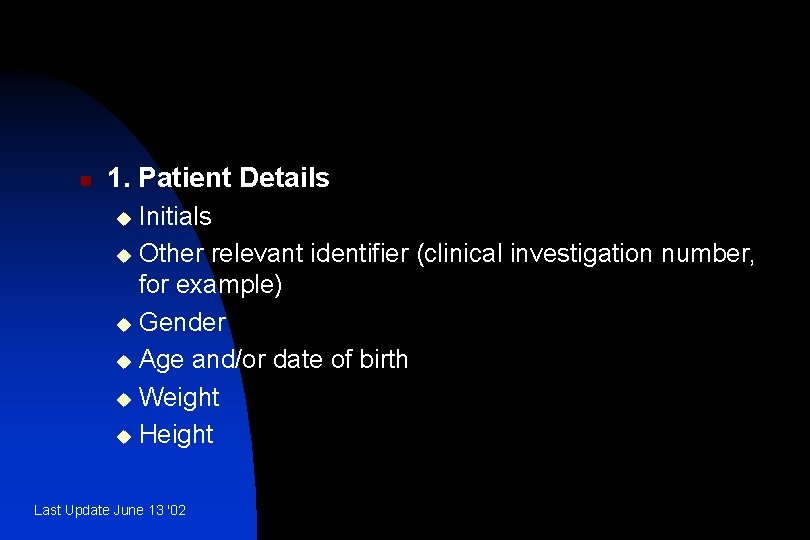 1. Patient Details

Initials

Other relevant identifier (clinical investigation number, for example)

Gender

Age and/or date of birth

Weight

Height

Last Update June 13 '02